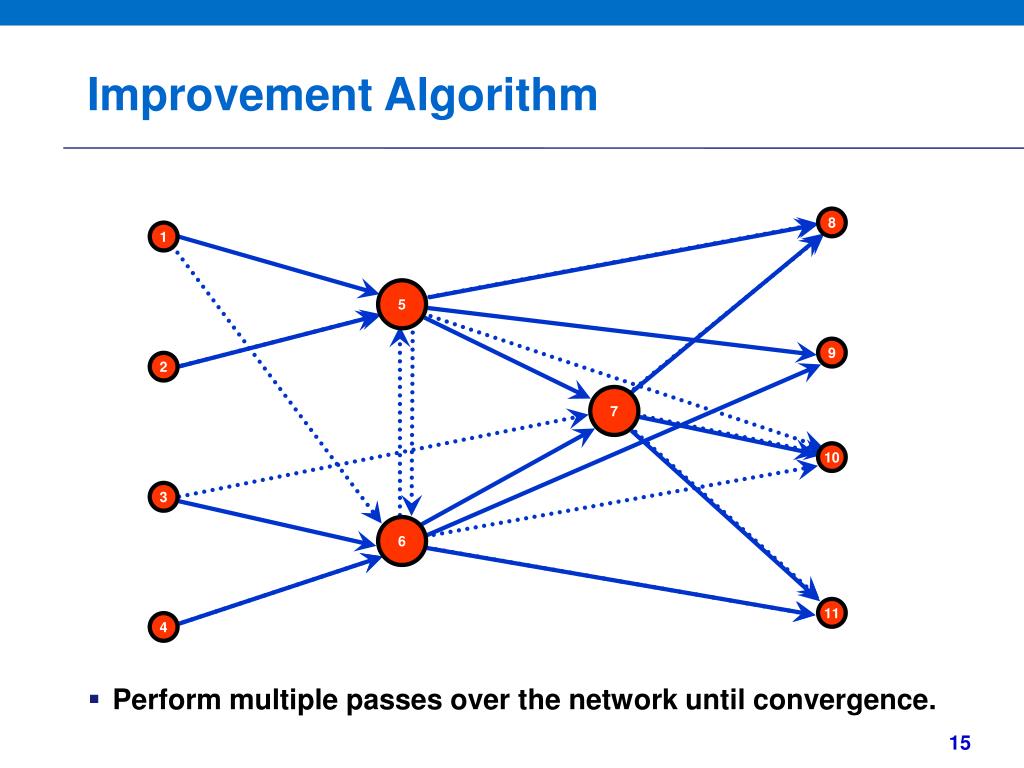 Improvement Algorithm

1

2

3

4

5

6

7

8

9

10

11

▪ Perform multiple passes over the network until convergence.

15